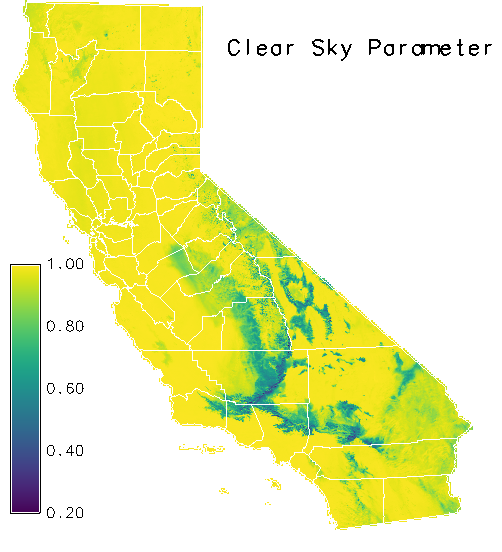 Clear Sky Parameter

1.00
0.80
0.60
0.40
0.20